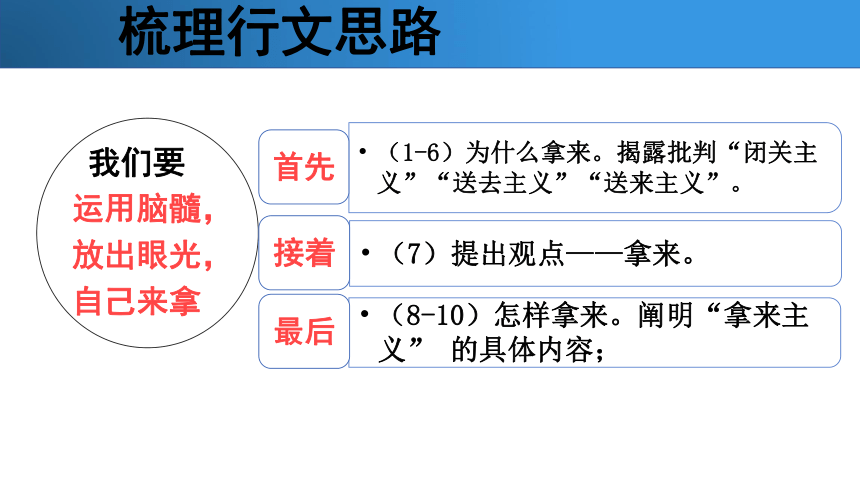 梳理行文思路

我们要
运用脑髓，
放出眼光，
自己来拿

首先
• （1-6）为什么拿来。揭露批判“闭关主义”“送去主义”“送来主义”。

接着
• （7）提出观点——拿来。

最后
• （8-10）怎样拿来。阐明“拿来主义” 的具体内容；